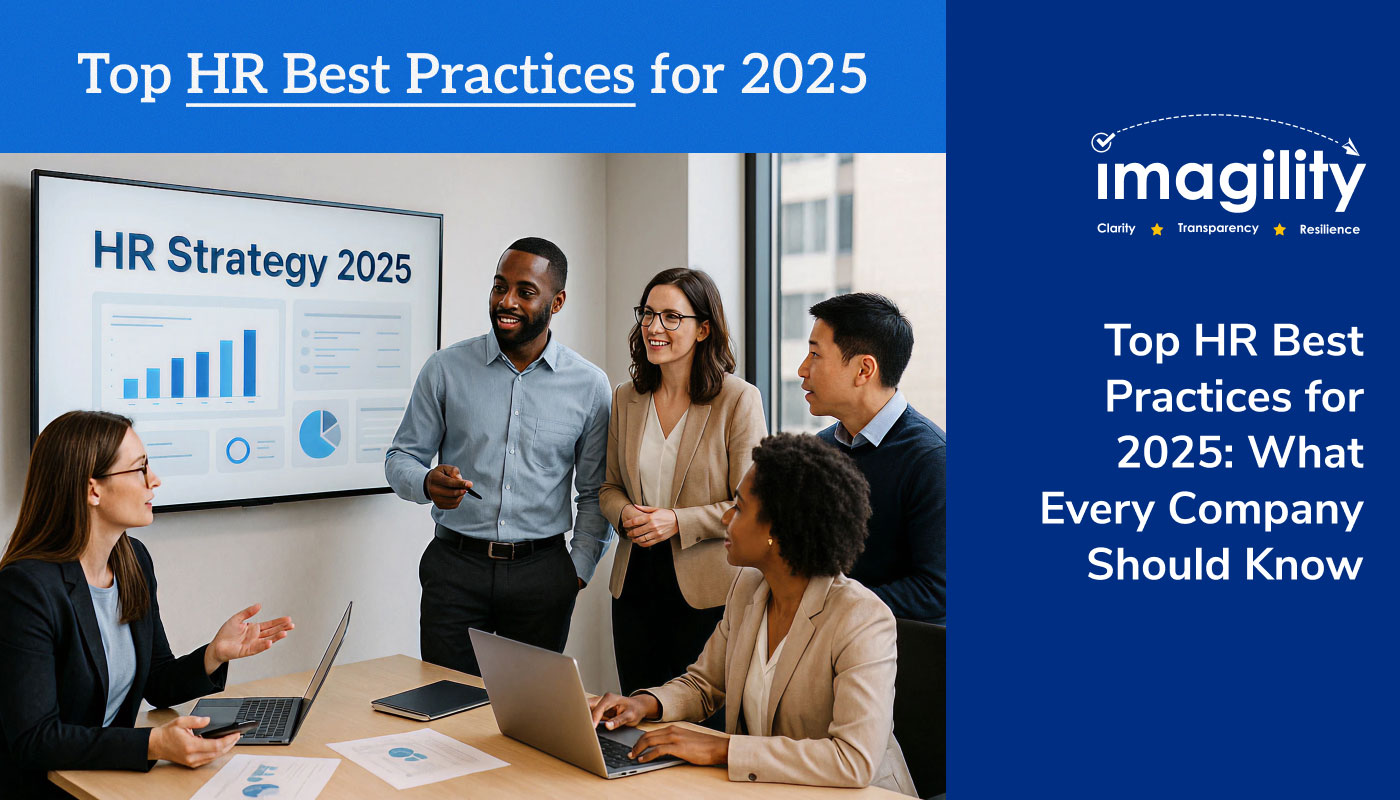 Top HR Best Practices for 2025

HR Strategy 2025

imagility
Clarity ★ Transparency ★ Resilience

Top HR Best Practices for 2025: What Every Company Should Know